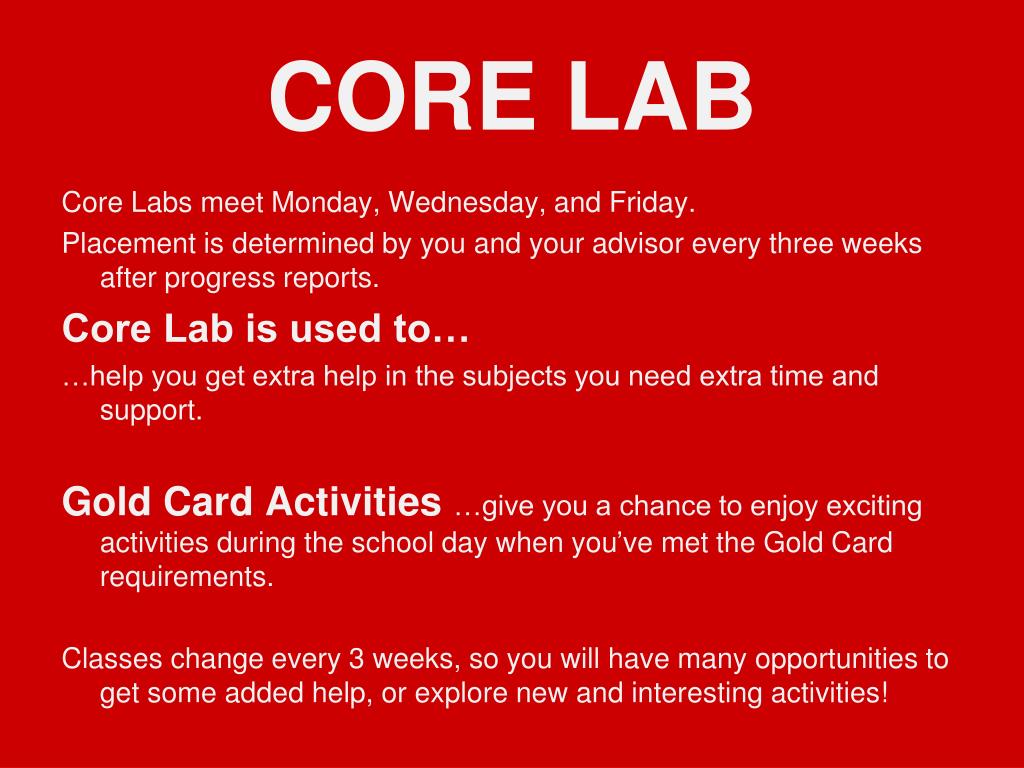 CORE LAB

Core Labs meet Monday, Wednesday, and Friday.

Placement is determined by you and your advisor every three weeks after progress reports.

Core Lab is used to…

…help you get extra help in the subjects you need extra time and support.

Gold Card Activities …give you a chance to enjoy exciting activities during the school day when you've met the Gold Card requirements.

Classes change every 3 weeks, so you will have many opportunities to get some added help, or explore new and interesting activities!